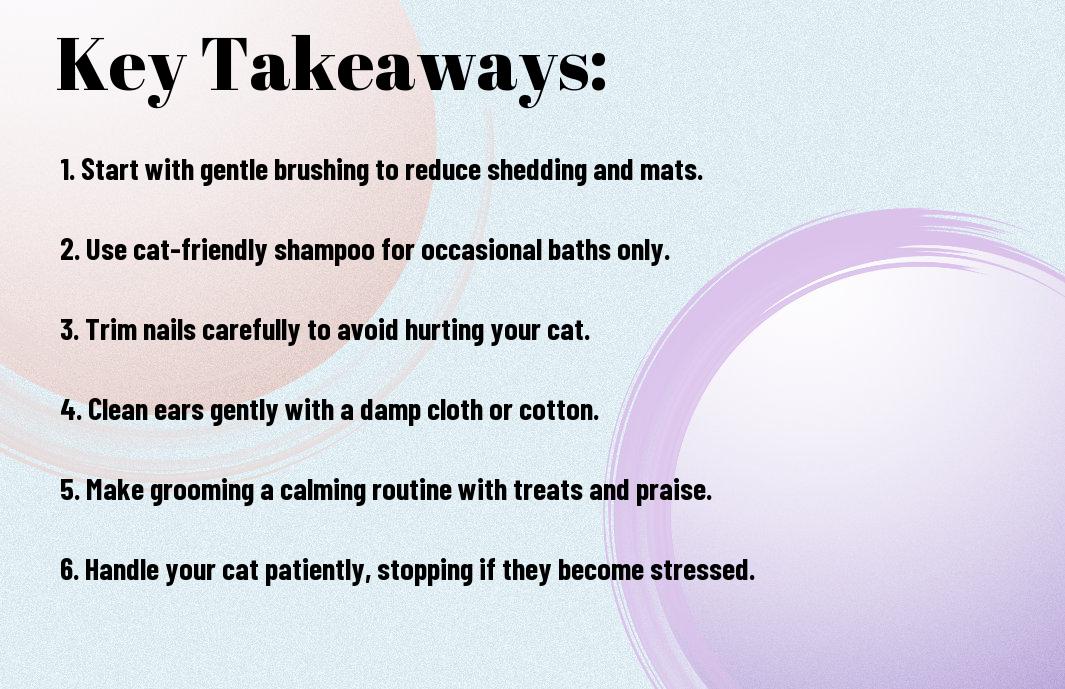 Key Takeaways:

1. Start with gentle brushing to reduce shedding and mats.

2. Use cat-friendly shampoo for occasional baths only.

3. Trim nails carefully to avoid hurting your cat.

4. Clean ears gently with a damp cloth or cotton.

5. Make grooming a calming routine with treats and praise.

6. Handle your cat patiently, stopping if they become stressed.